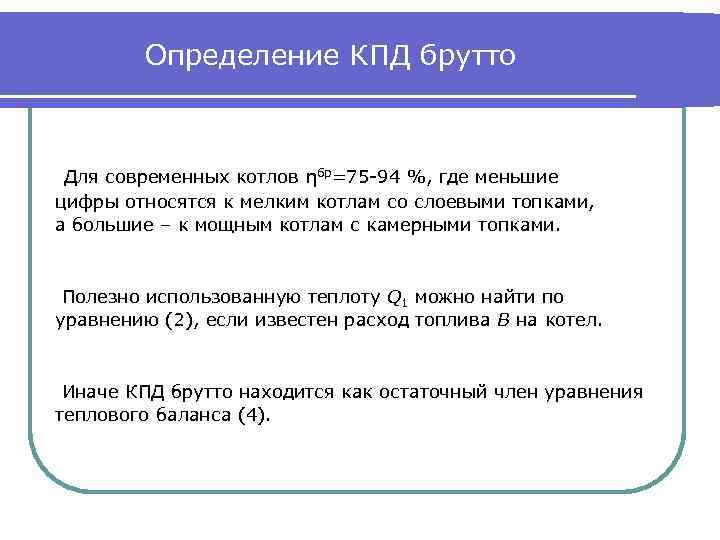 Определение КПД брутто

Для современных котлов $\eta^{бр}$=75-94 %, где меньшие цифры относятся к мелким котлам со слоевыми топками, а большие – к мощным котлам с камерными топками.

Полезно использованную теплоту $Q_1$ можно найти по уравнению (2), если известен расход топлива $B$ на котел.

Иначе КПД брутто находится как остаточный член уравнения теплового баланса (4).